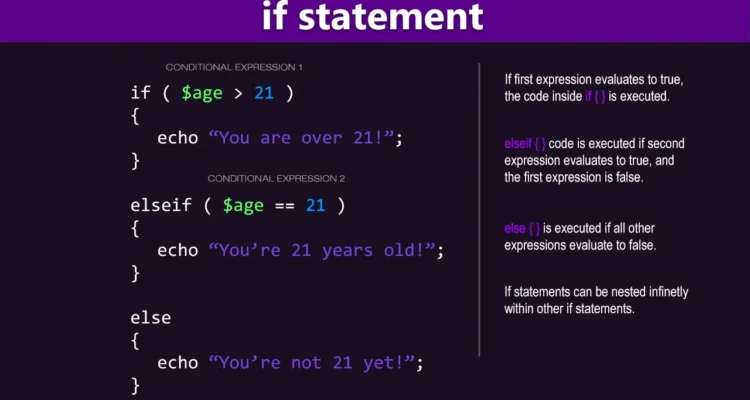 if statement

CONDITIONAL EXPRESSION 1

if ( $age > 21 )
{
echo “You are over 21!”;
}

CONDITIONAL EXPRESSION 2

elseif ( $age == 21 )
{
echo “You’re 21 years old!”;
}

else
{
echo “You’re not 21 yet!”;
}

If first expression evaluates to true, the code inside if { } is executed.

elseif { } code is executed if second expression evaluates to true, and the first expression is false.

else { } is executed if all other expressions evaluate to false.

If statements can be nested infinetly within other if statements.